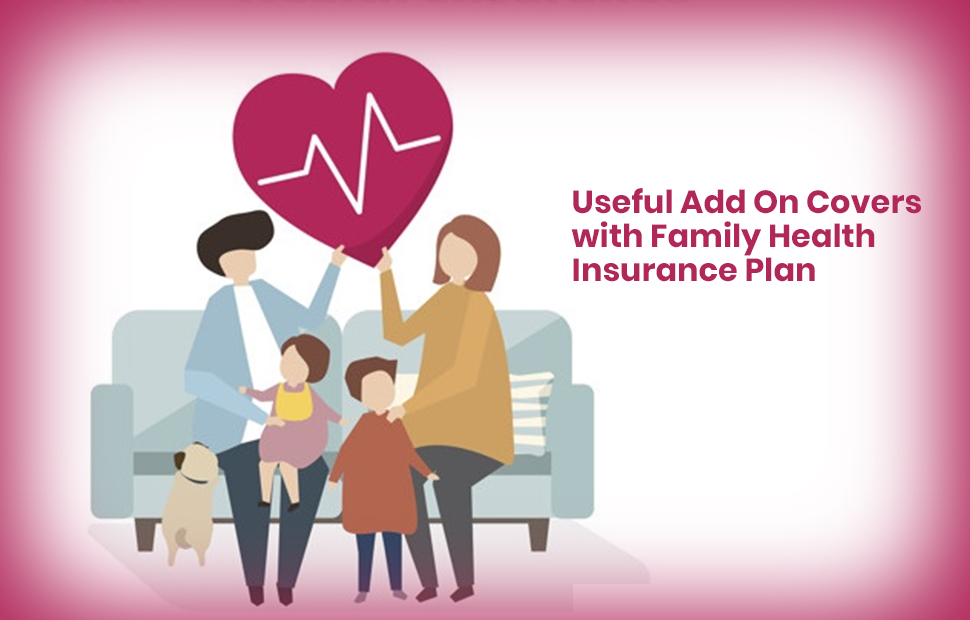 Useful Add On Covers with Family Health Insurance Plan